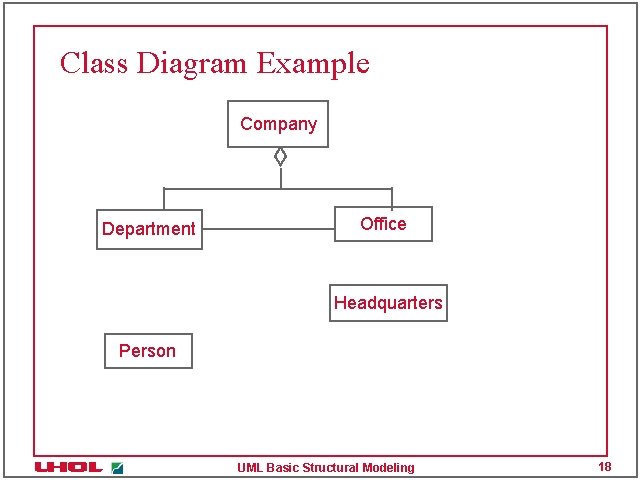 Class Diagram Example

Company

Department

Office

Headquarters

Person

UHOL

UML Basic Structural Modeling

18